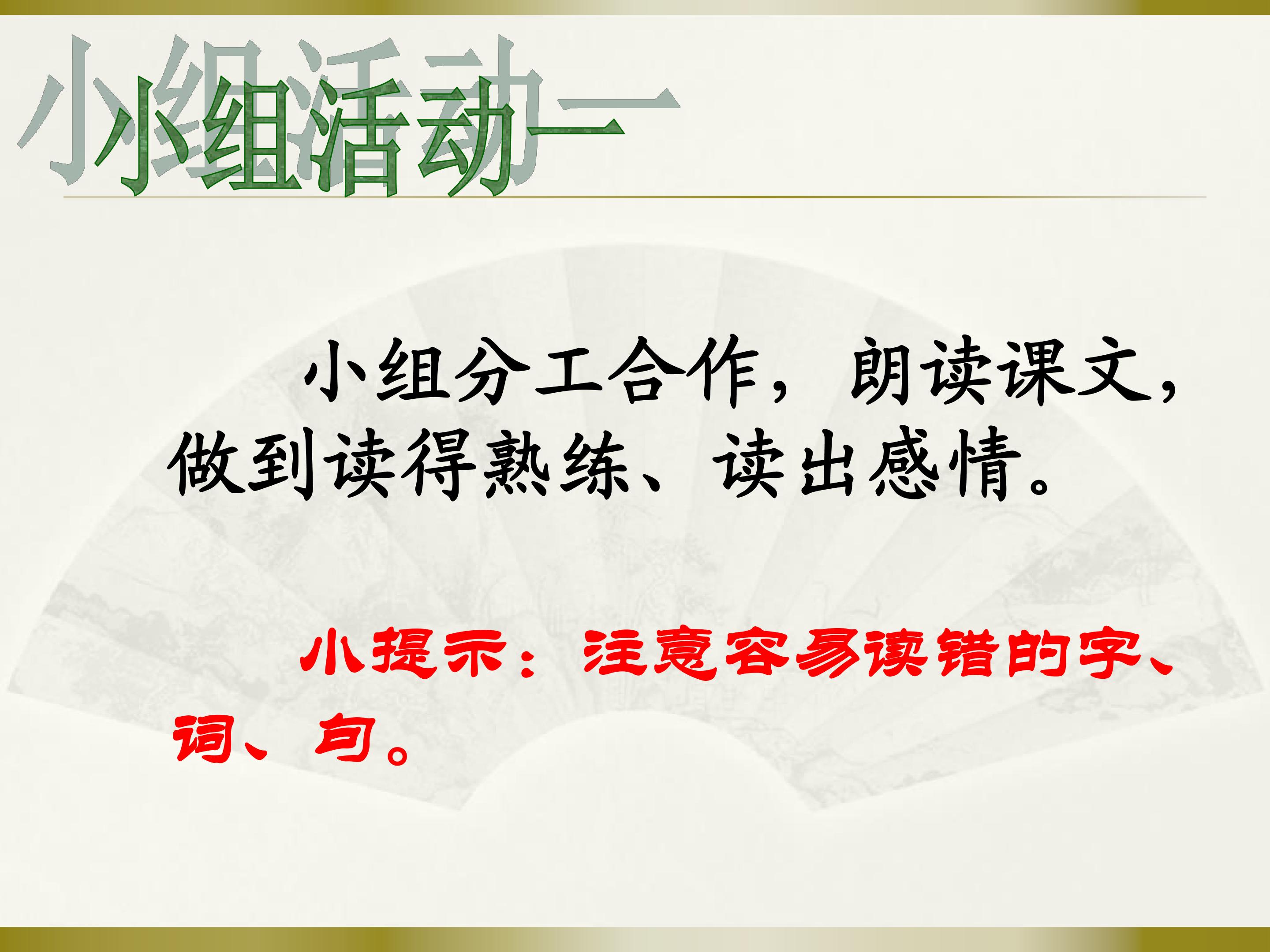 小组活动一

小组分工合作，朗读课文，做到读得熟练、读出感情。

小提示：注意容易读错的字、词、句。